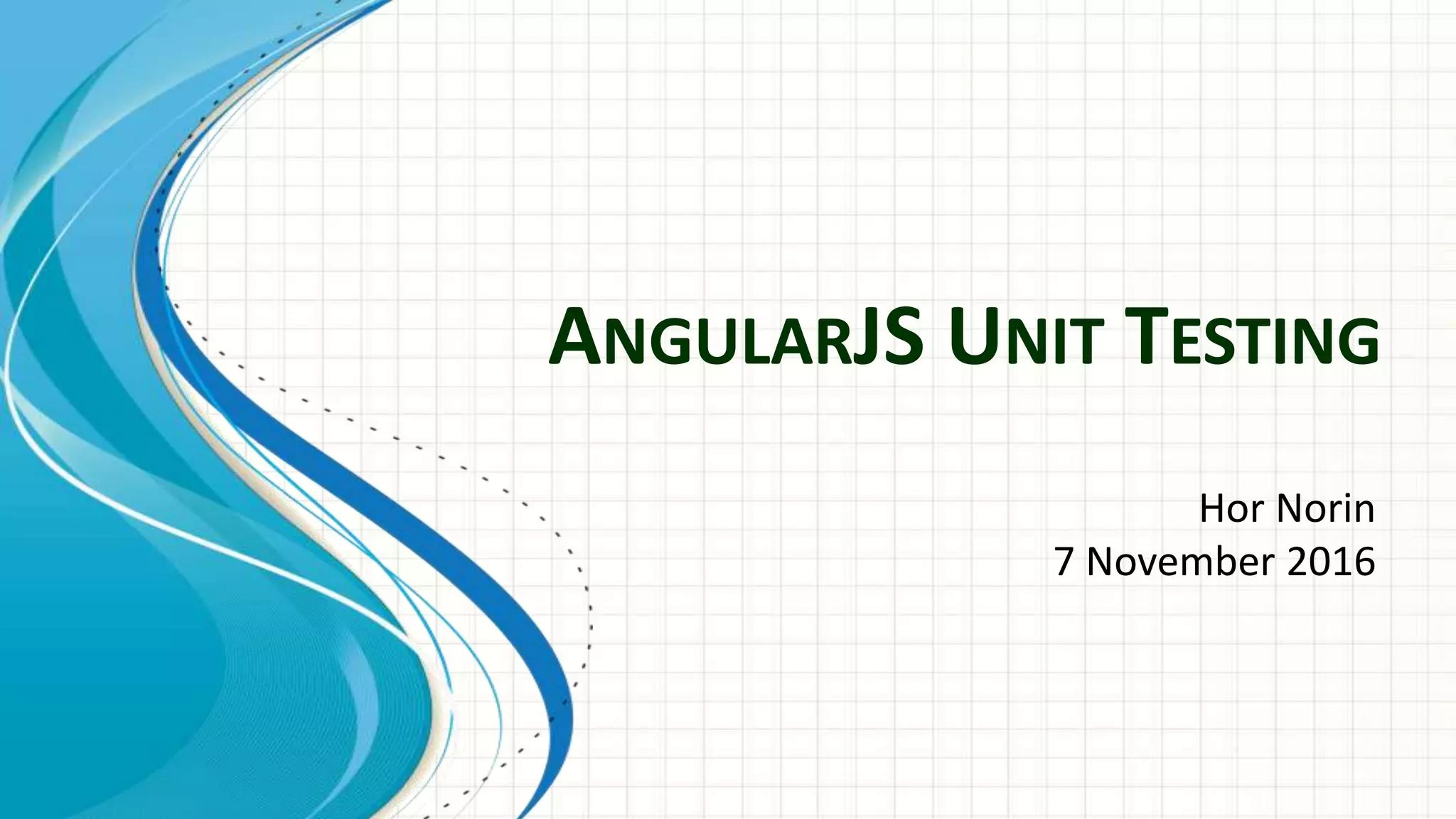 AngularJS Unit Testing

Hor Norin
7 November 2016